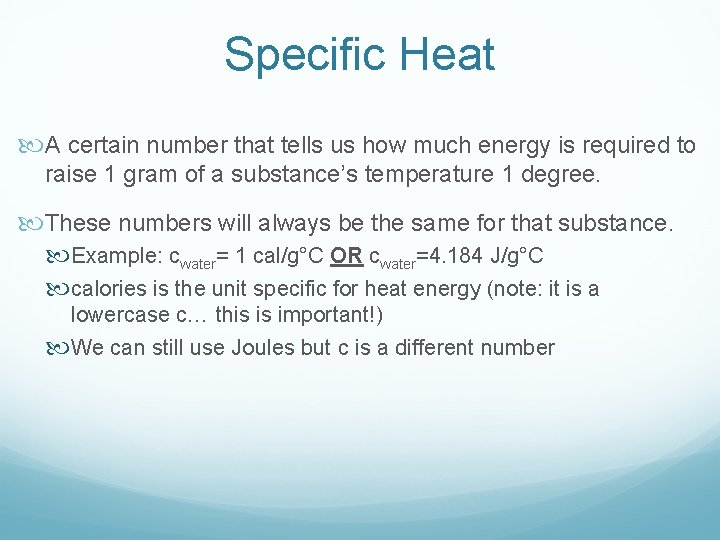 Specific Heat

A certain number that tells us how much energy is required to raise 1 gram of a substance's temperature 1 degree.

These numbers will always be the same for that substance.

Example: $c_{water}$= 1 cal/g°C OR $c_{water}$=4.184 J/g°C

calories is the unit specific for heat energy (note: it is a lowercase c… this is important!)

We can still use Joules but c is a different number